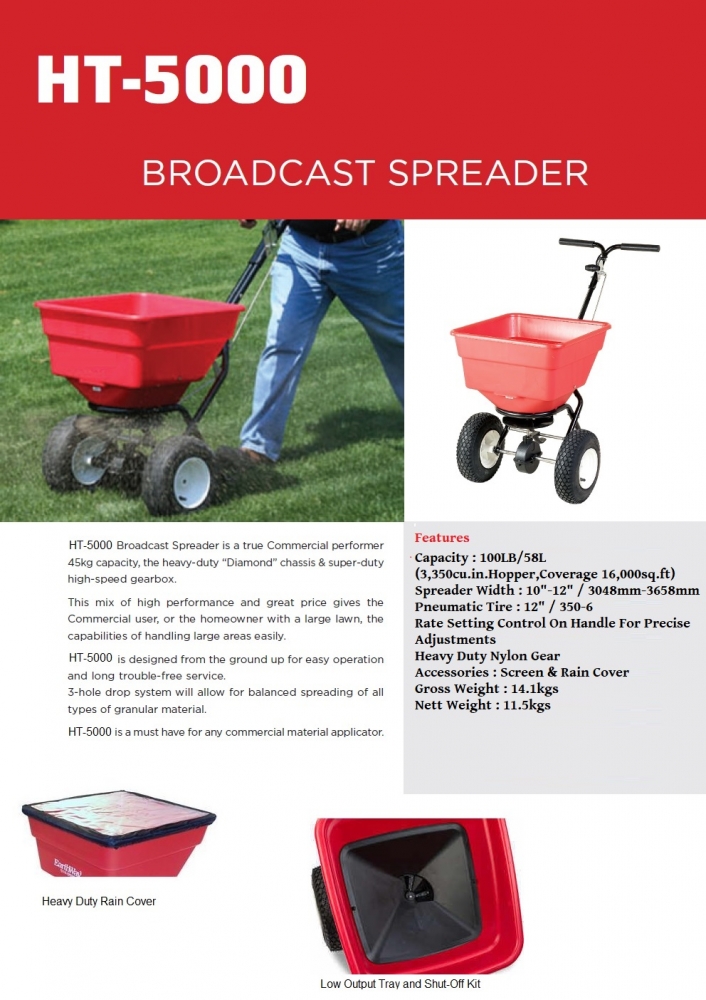 HT-5000

BROADCAST SPREADER

HT-5000 Broadcast Spreader is a true Commercial performer 45kg capacity, the heavy-duty "Diamond" chassis & super-duty high-speed gearbox.

This mix of high performance and great price gives the Commercial user, or the homeowner with a large lawn, the capabilities of handling large areas easily.

HT-5000 is designed from the ground up for easy operation and long trouble-free service.
3-hole drop system will allow for balanced spreading of all types of granular material.

HT-5000 is a must have for any commercial material applicator.

Features
Capacity : 100LB/58L
(3,350cu.in.Hopper,Coverage 16,000sq.ft)
Spreader Width : 10"-12" / 3048mm-3658mm
Pneumatic Tire : 12" / 350-6
Rate Setting Control On Handle For Precise Adjustments
Heavy Duty Nylon Gear
Accessories : Screen & Rain Cover
Gross Weight : 14.1kgs
Nett Weight : 11.5kgs

Heavy Duty Rain Cover

Low Output Tray and Shut-Off Kit